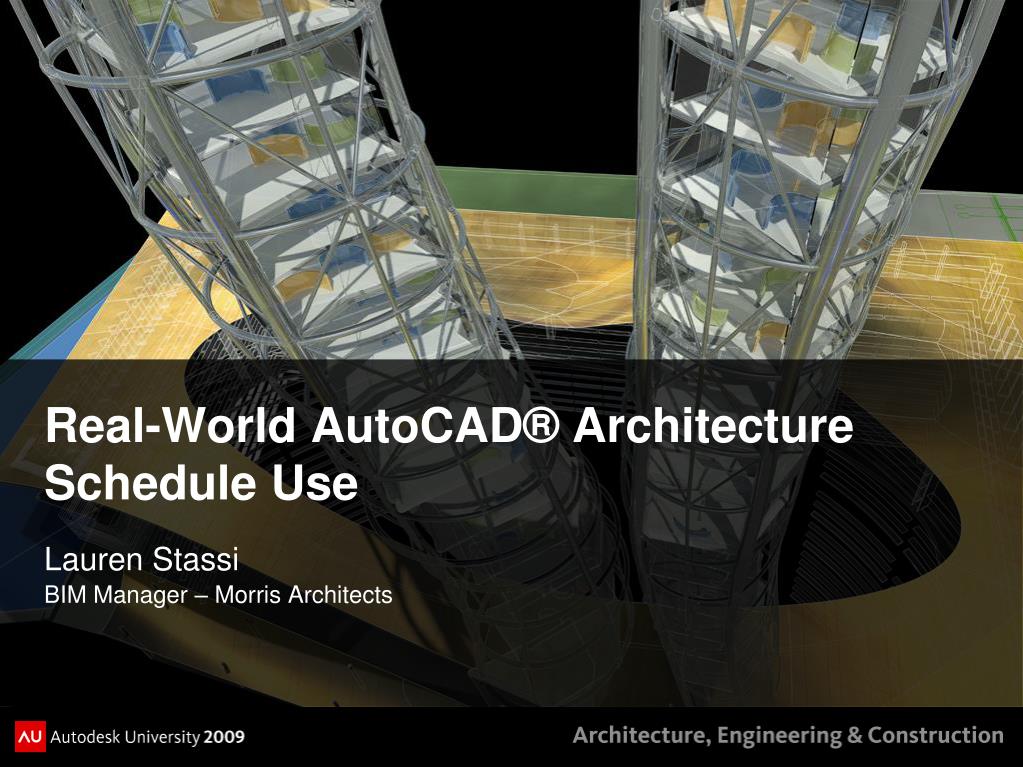 Real-World AutoCAD® Architecture Schedule Use

Lauren Stassi
BIM Manager – Morris Architects

AU Autodesk University 2009

Architecture, Engineering & Construction